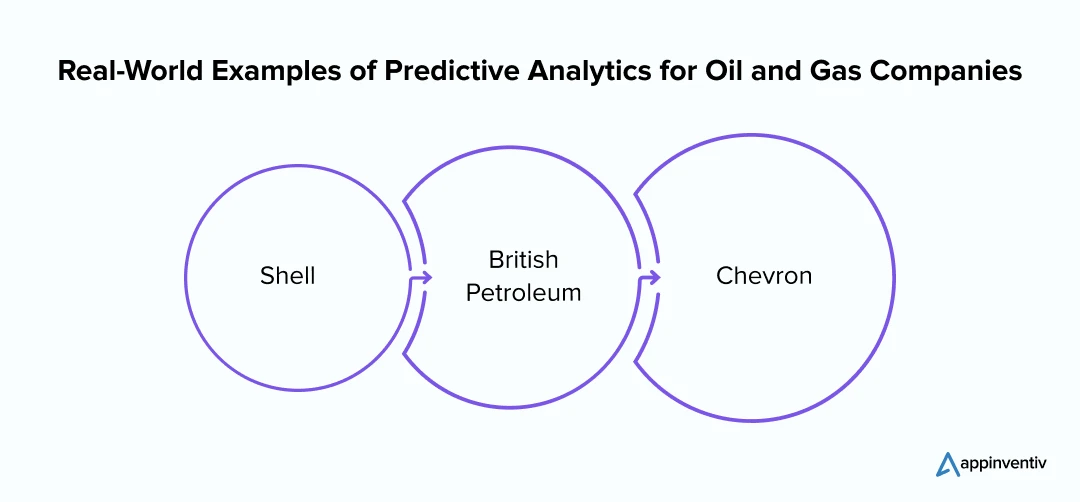 Real-World Examples of Predictive Analytics for Oil and Gas Companies

Shell

British Petroleum

Chevron

appinventiv